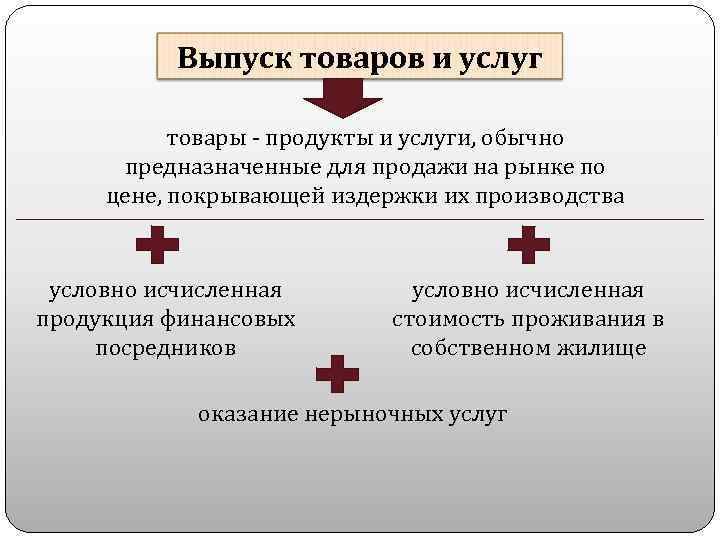 Выпуск товаров и услуг

товары - продукты и услуги, обычно предназначенные для продажи на рынке по цене, покрывающей издержки их производства

условно исчисленная продукция финансовых посредников

условно исчисленная стоимость проживания в собственном жилище

оказание нерыночных услуг